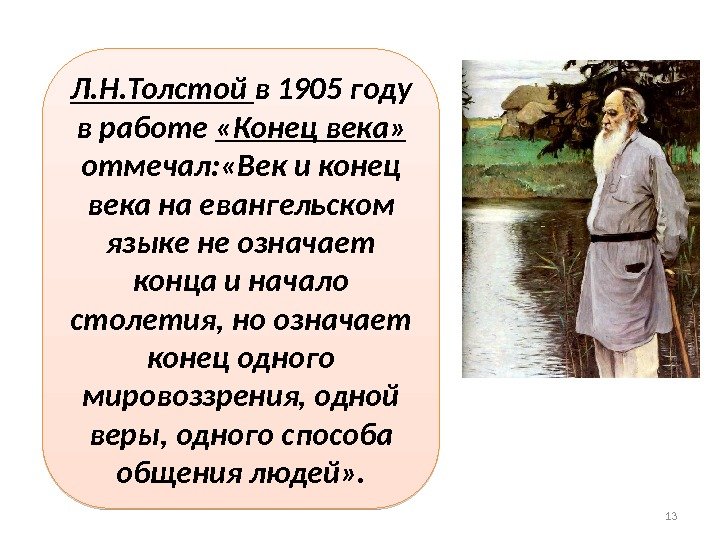 Л.Н.Толстой в 1905 году в работе «Конец века» отмечал:«Век и конец века на евангельском языке не означает конца и начало столетия, но означает конец одного мировоззрения, одной веры, одного способа общения людей».

13